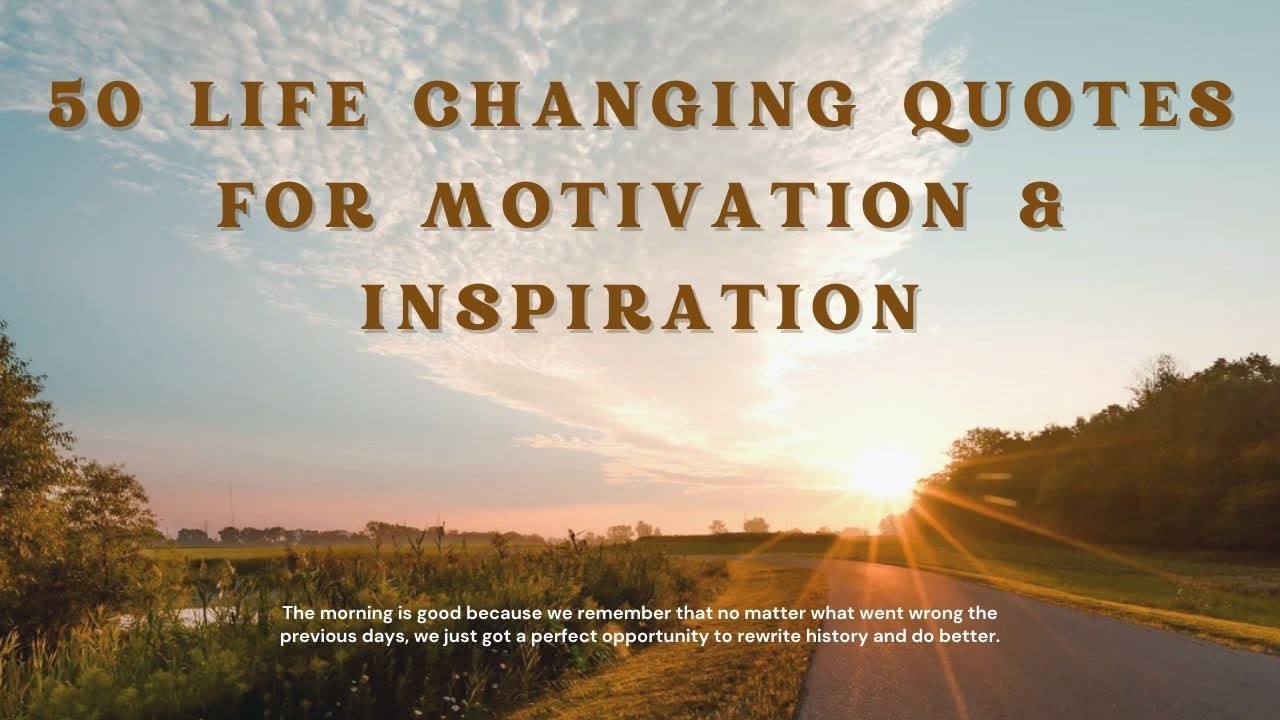 50 LIFE CHANGING QUOTES FOR MOTIVATION & INSPIRATION

The morning is good because we remember that no matter what went wrong the previous days, we just got a perfect opportunity to rewrite history and do better.